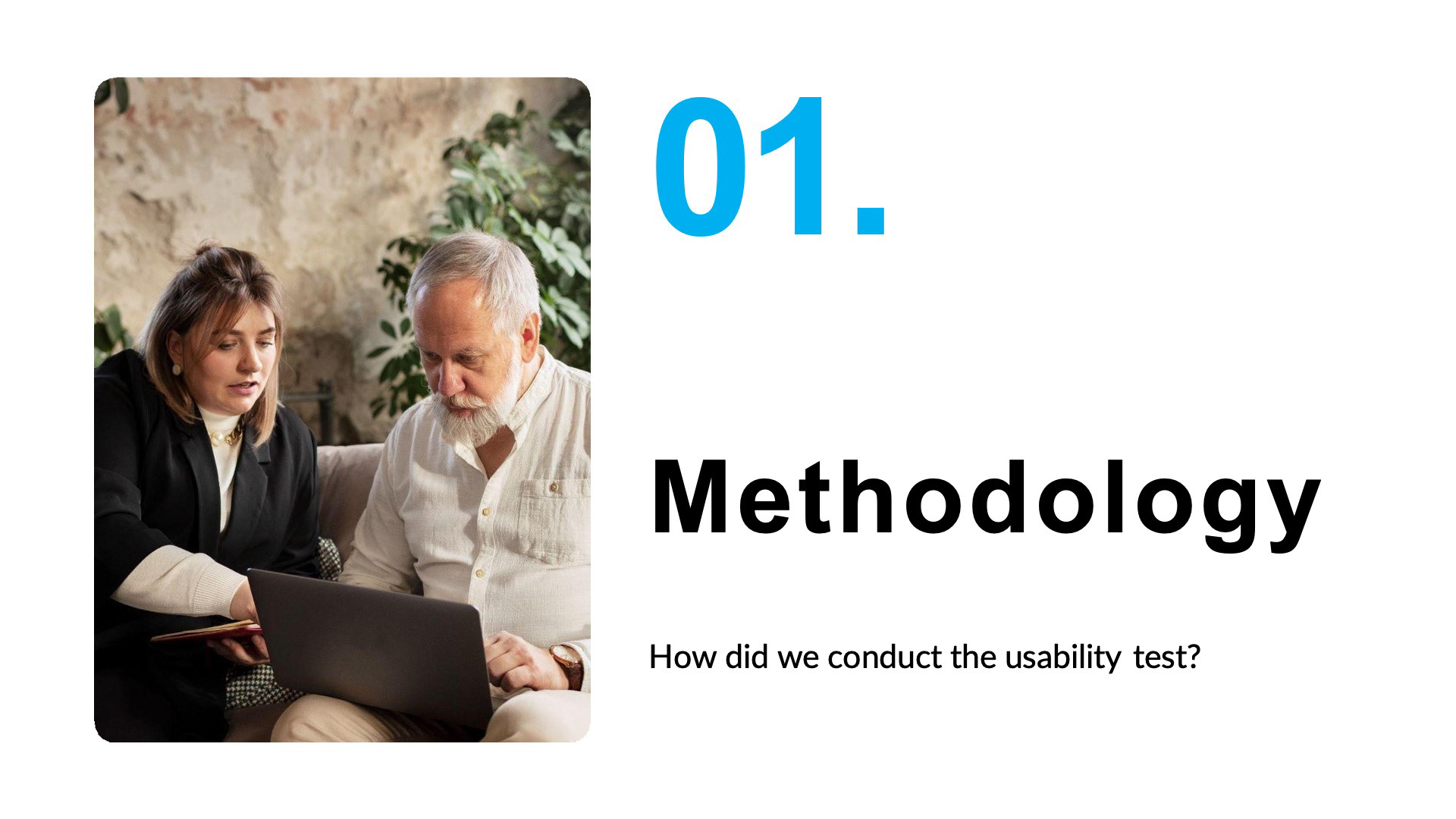 01.

Methodology

How did we conduct the usability test?